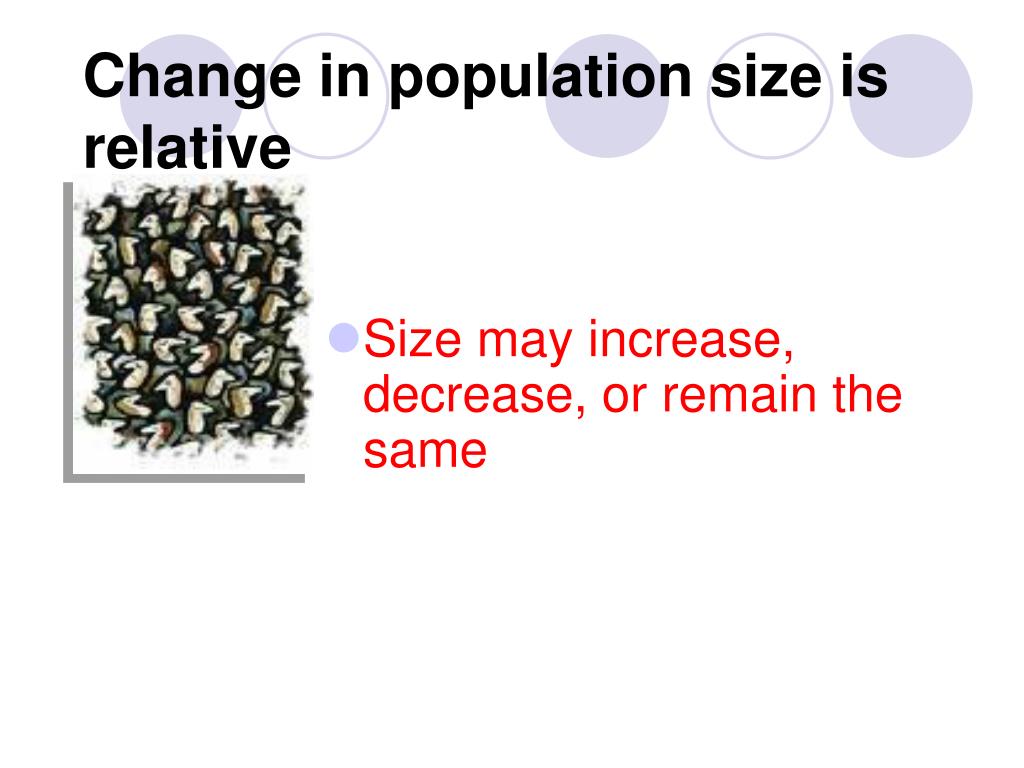 Change in population size is relative

Size may increase, decrease, or remain the same